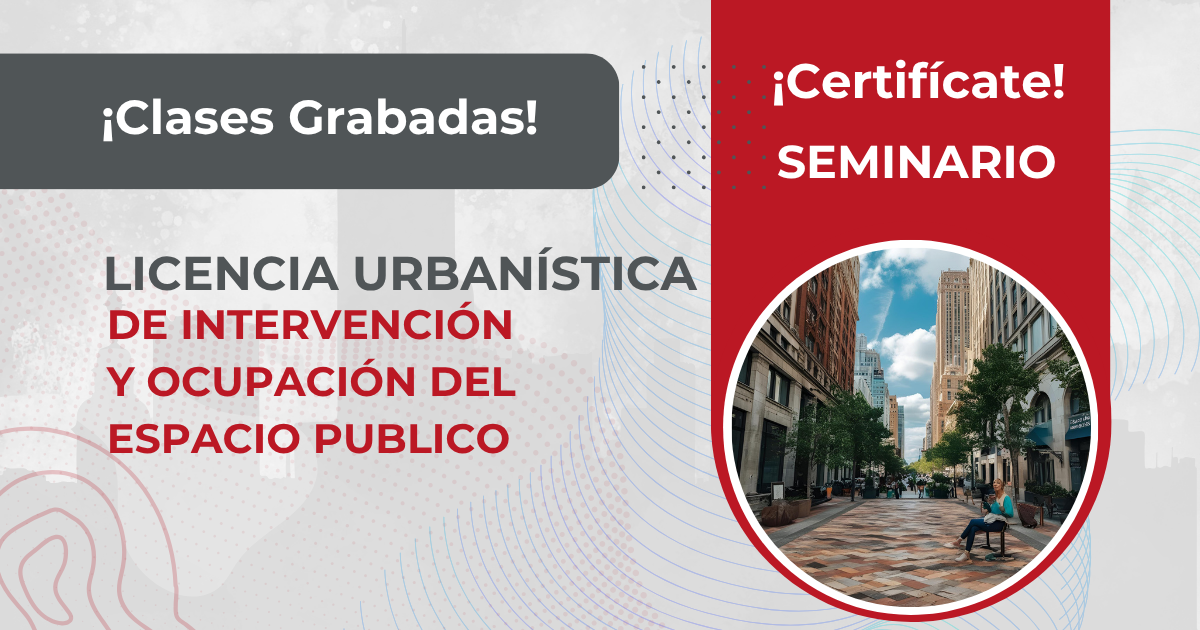 ¡Clases Grabadas!

¡Certifícate!

SEMINARIO

LICENCIA URBANÍSTICA
DE INTERVENCIÓN
Y OCUPACIÓN DEL
ESPACIO PUBLICO